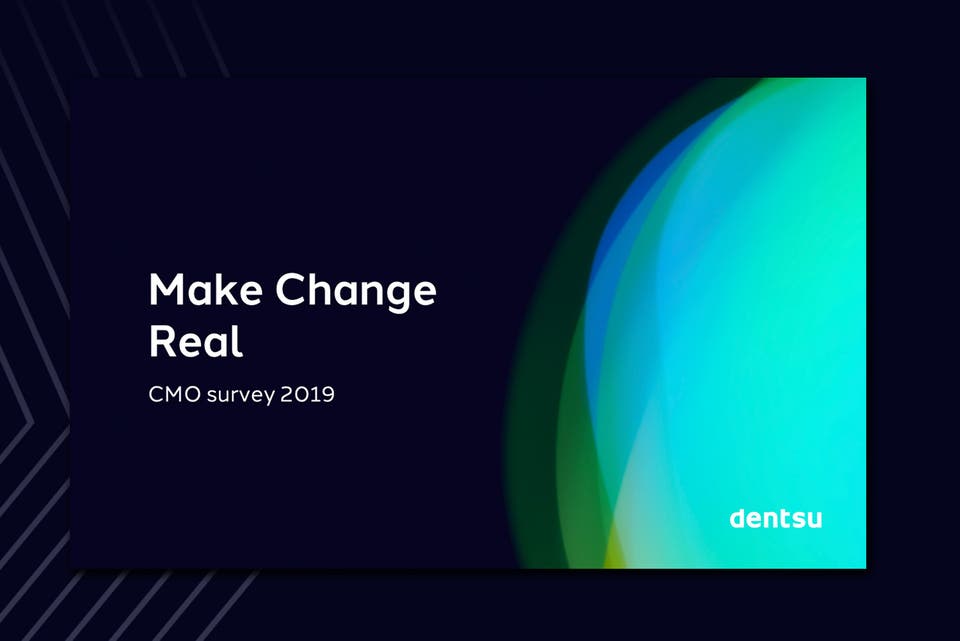 Make Change Real

CMO survey 2019

dentsu